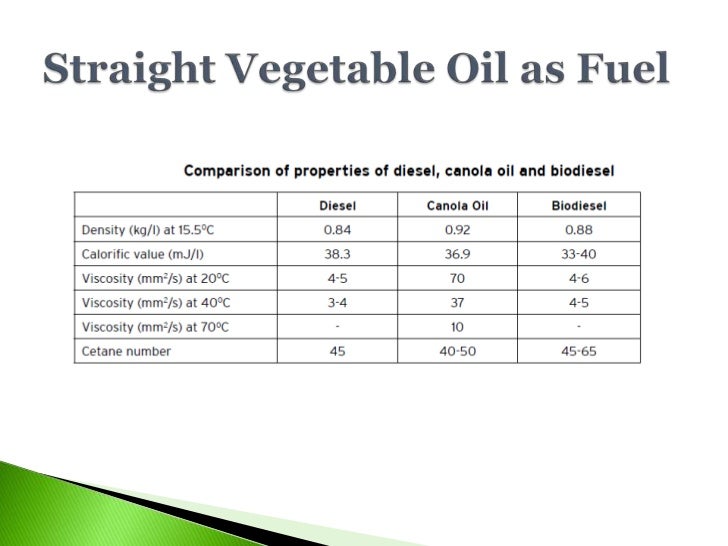 Straight Vegetable Oil as Fuel

Comparison of properties of diesel, canola oil and biodiesel

| | Diesel | Canola Oil | Biodiesel |
|---|---|---|---|
| Density (kg/l) at 15.5$^0$C | 0.84 | 0.92 | 0.88 |
| Calorific value (mJ/l) | 38.3 | 36.9 | 33-40 |
| Viscosity (mm$^2$/s) at 20$^0$C | 4-5 | 70 | 4-6 |
| Viscosity (mm$^2$/s) at 40$^0$C | 3-4 | 37 | 4-5 |
| Viscosity (mm$^2$/s) at 70$^0$C | - | 10 | - |
| Cetane number | 45 | 40-50 | 45-65 |